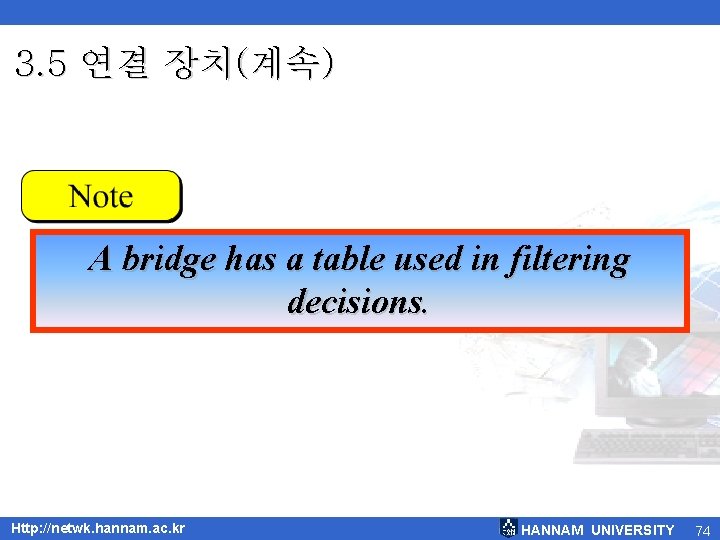 3.5 연결 장치(계속)

Note

A bridge has a table used in filtering decisions.

Http://netwk.hannam.ac.kr

HANNAM UNIVERSITY 74